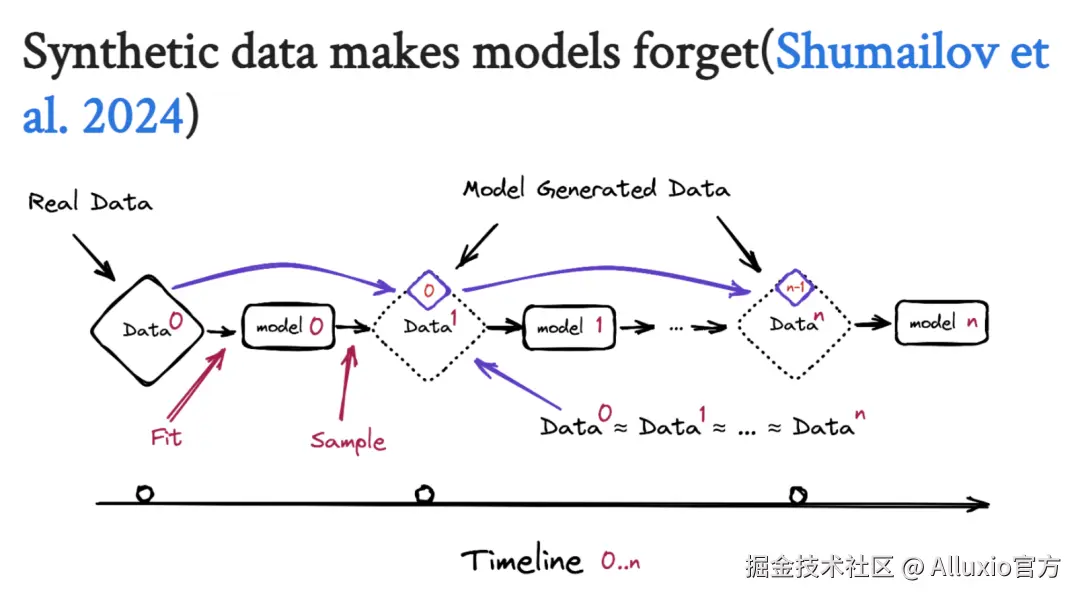 Synthetic data makes models forget(Shumailov et al. 2024)

Real Data

Model Generated Data

$Data^0$

model 0

0

$Data^1$

model 1

...

n-1

$Data^n$

model n

Fit

Sample

$Data^0 \approx Data^1 \approx ... \approx Data^n$

Timeline 0..n

掘金技术社区 @ Alluxio官方